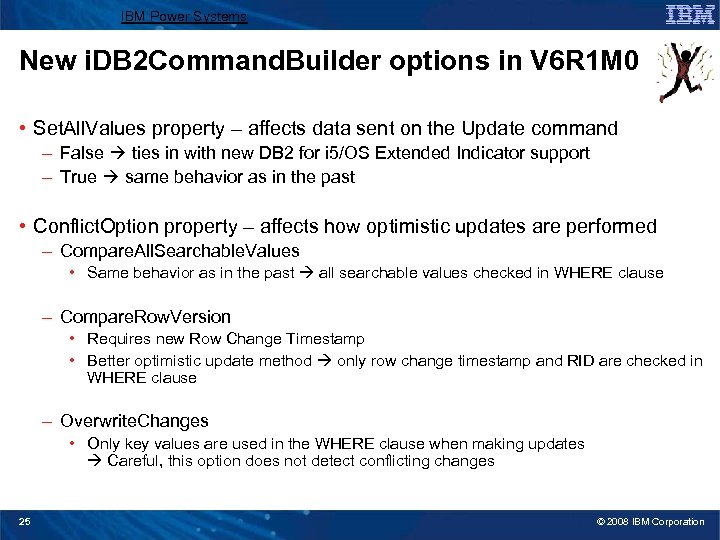 IBM Power Systems

IBM

New iDB2CommandBuilder options in V6R1M0

• SetAllValues property – affects data sent on the Update command
– False → ties in with new DB2 for i5/OS Extended Indicator support
– True → same behavior as in the past

• ConflictOption property – affects how optimistic updates are performed
– CompareAllSearchableValues
• Same behavior as in the past → all searchable values checked in WHERE clause

– CompareRowVersion
• Requires new Row Change Timestamp
• Better optimistic update method → only row change timestamp and RID are checked in WHERE clause

– OverwriteChanges
• Only key values are used in the WHERE clause when making updates → Careful, this option does not detect conflicting changes

25

© 2008 IBM Corporation